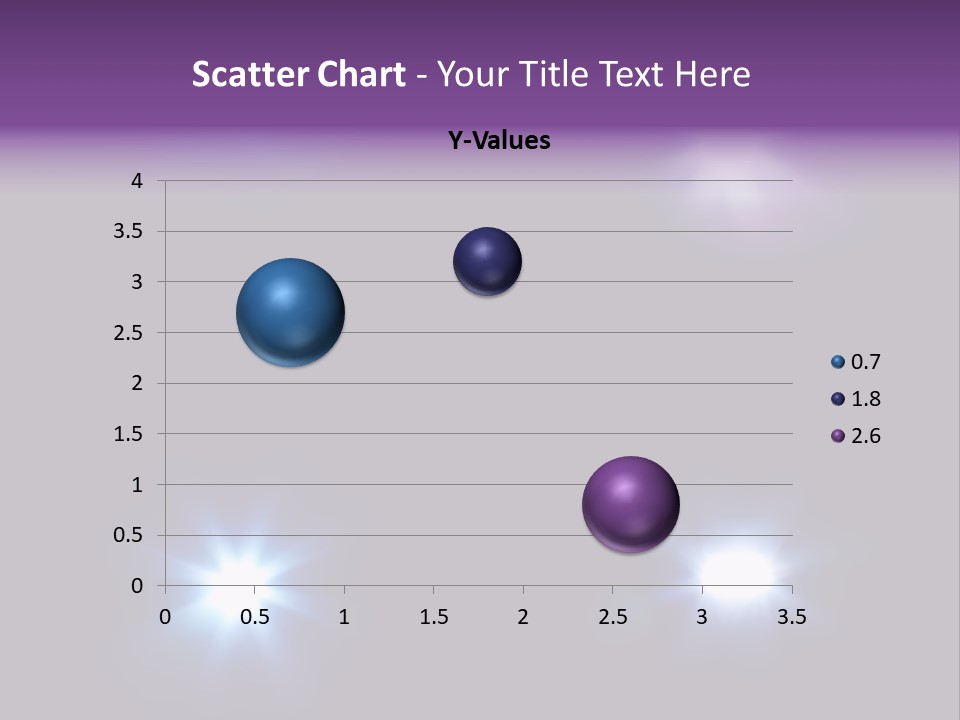 Scatter Chart - Your Title Text Here

Y-Values

4
3.5
3
2.5
2
1.5
1
0.5
0

0 0.5 1 1.5 2 2.5 3 3.5

0.7
1.8
2.6